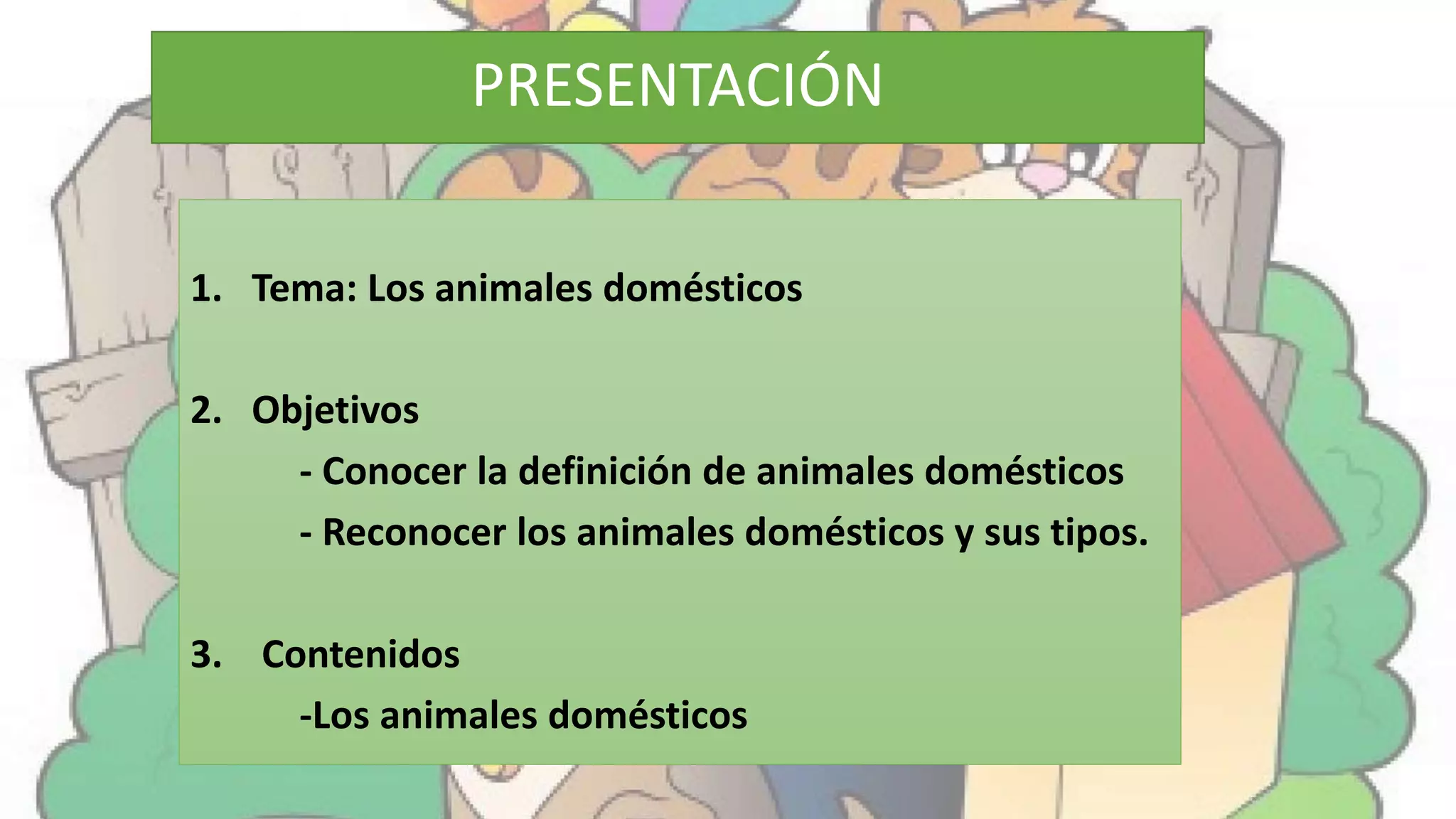 PRESENTACIÓN

1. Tema: Los animales domésticos

2. Objetivos
- Conocer la definición de animales domésticos
- Reconocer los animales domésticos y sus tipos.

3. Contenidos
-Los animales domésticos